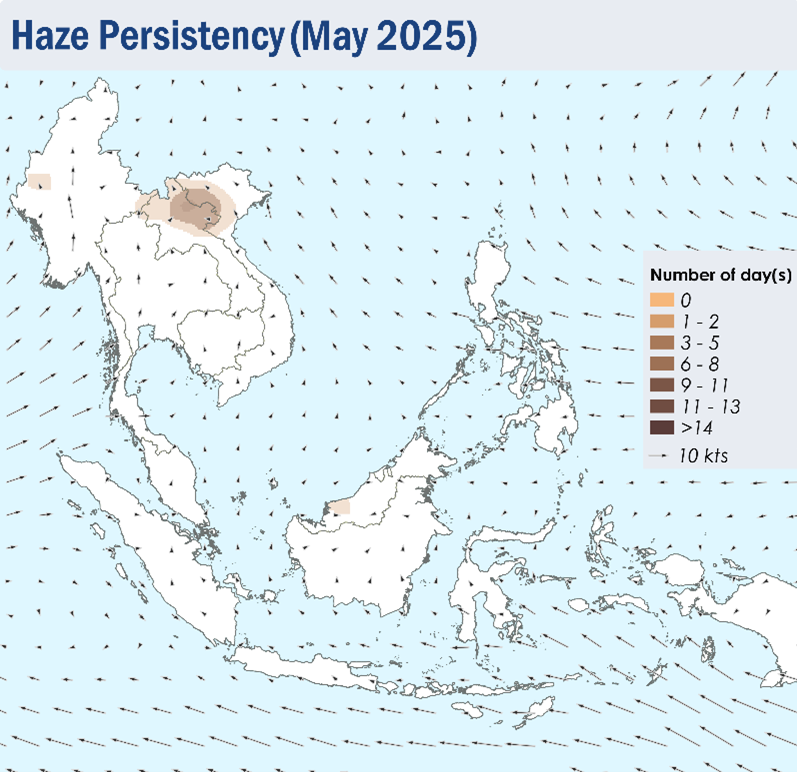 Haze Persistency (May 2025)

Number of day(s)
0
1 - 2
3 - 5
6 - 8
9 - 11
11 - 13
>14
10 kts